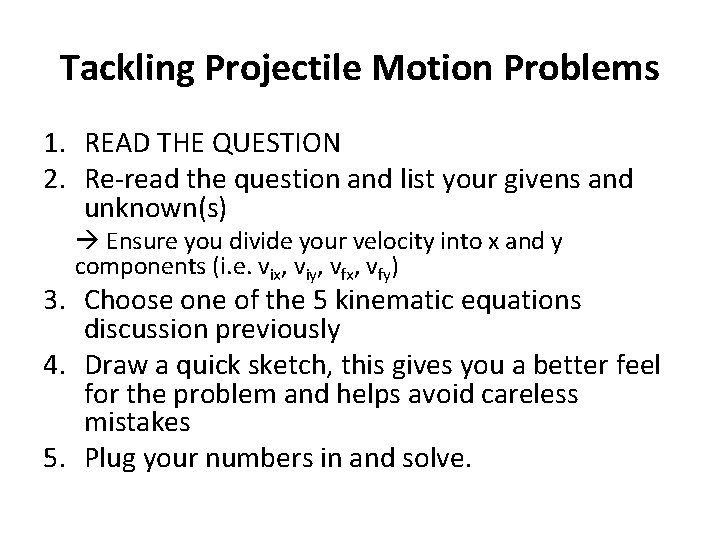 Tackling Projectile Motion Problems

1. READ THE QUESTION
2. Re-read the question and list your givens and unknown(s)

→ Ensure you divide your velocity into x and y components (i.e. $v_{ix}$, $v_{iy}$, $v_{fx}$, $v_{fy}$)

3. Choose one of the 5 kinematic equations discussion previously
4. Draw a quick sketch, this gives you a better feel for the problem and helps avoid careless mistakes
5. Plug your numbers in and solve.